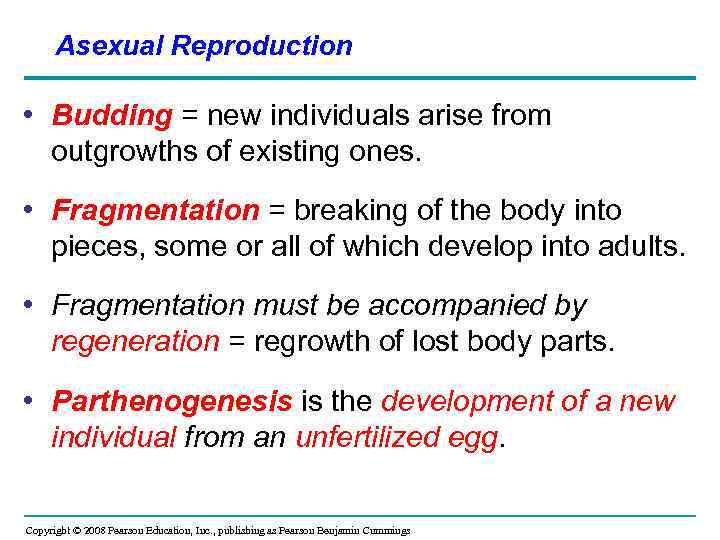 Asexual Reproduction

• Budding = new individuals arise from outgrowths of existing ones.

• Fragmentation = breaking of the body into pieces, some or all of which develop into adults.

• Fragmentation must be accompanied by regeneration = regrowth of lost body parts.

• Parthenogenesis is the development of a new individual from an unfertilized egg.

Copyright © 2008 Pearson Education, Inc., publishing as Pearson Benjamin Cummings